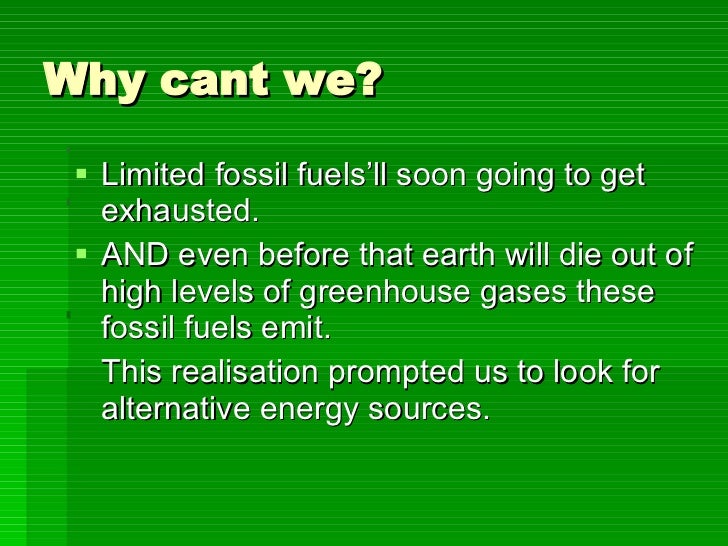 Why cant we?

- Limited fossil fuels’ll soon going to get exhausted.
- AND even before that earth will die out of high levels of greenhouse gases these fossil fuels emit.

This realisation prompted us to look for alternative energy sources.